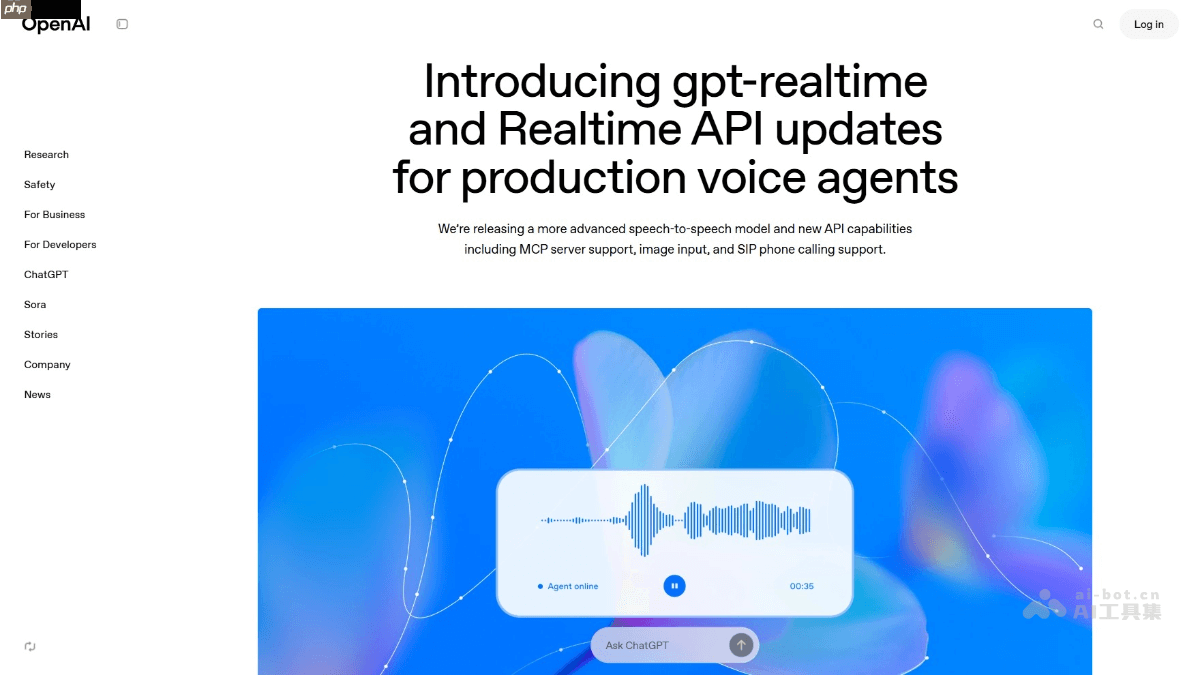 php

OpenAI

Log in

Research
Safety
For Business
For Developers
ChatGPT
Sora
Stories
Company
News

Introducing gpt-realtime and Realtime API updates for production voice agents

We're releasing a more advanced speech-to-speech model and new API capabilities including MCP server support, image input, and SIP phone calling support.

Agent online

00:35

Ask ChatGPT

ai-bot.cn
AI工具集